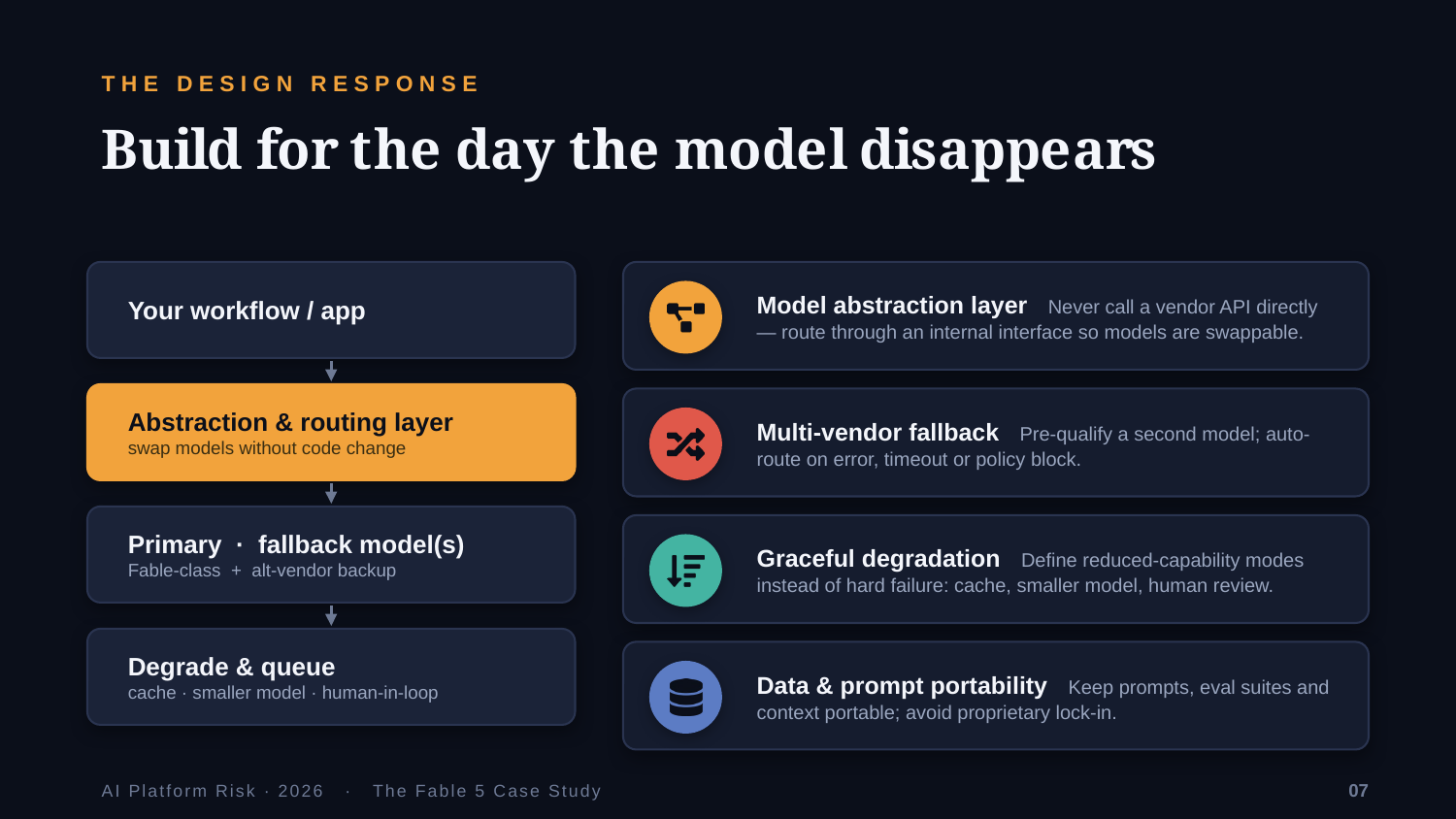 THE DESIGN RESPONSE

Build for the day the model disappears

Your workflow / app

Abstraction & routing layer
swap models without code change

Primary · fallback model(s)
Fable-class + alt-vendor backup

Degrade & queue
cache · smaller model · human-in-loop

Model abstraction layer Never call a vendor API directly — route through an internal interface so models are swappable.

Multi-vendor fallback Pre-qualify a second model; auto-route on error, timeout or policy block.

Graceful degradation Define reduced-capability modes instead of hard failure: cache, smaller model, human review.

Data & prompt portability Keep prompts, eval suites and context portable; avoid proprietary lock-in.

AI Platform Risk · 2026 · The Fable 5 Case Study

07